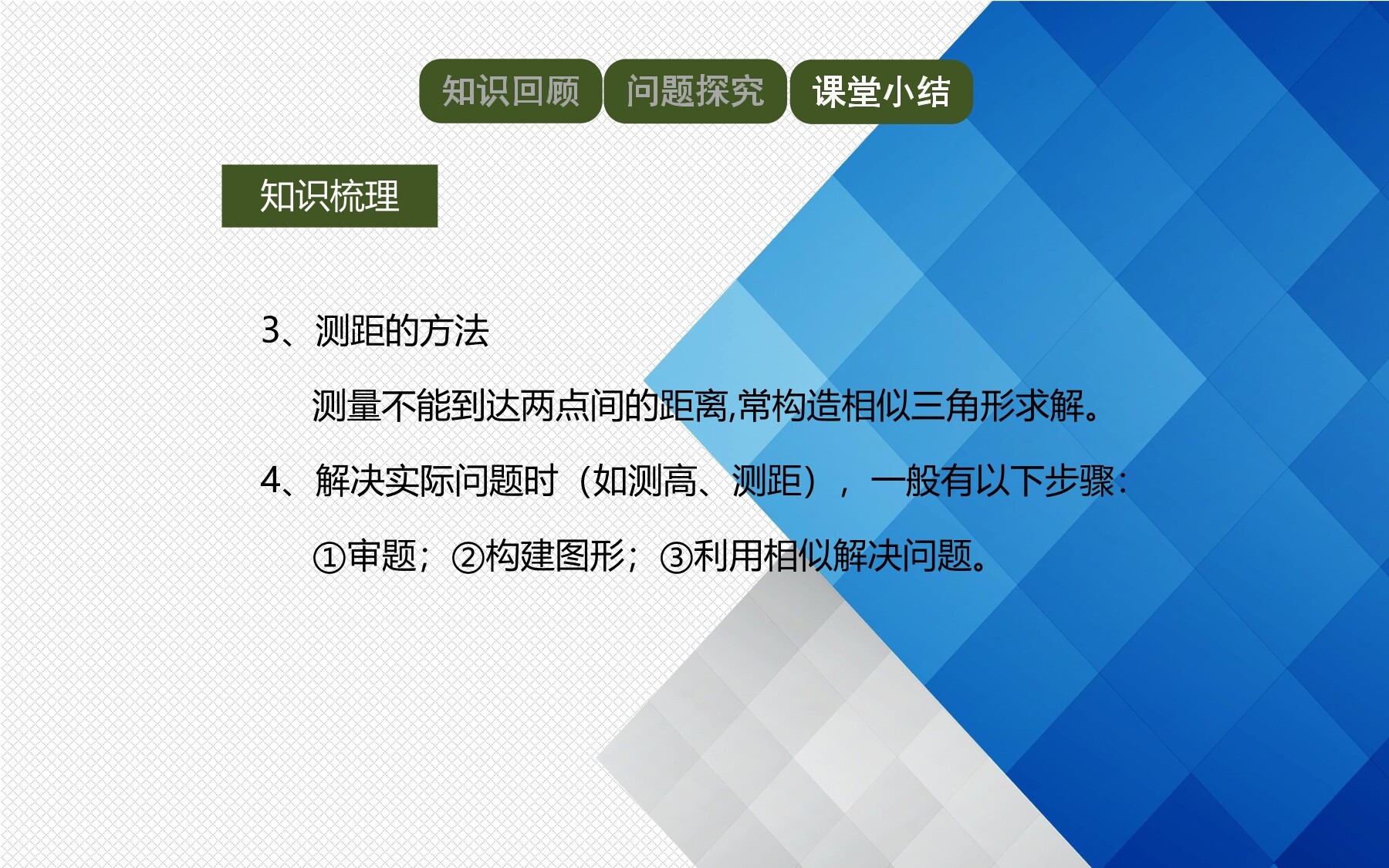 知识回顾 问题探究 课堂小结

知识梳理

3、测距的方法

测量不能到达两点间的距离,常构造相似三角形求解。

4、解决实际问题时（如测高、测距），一般有以下步骤：

①审题；②构建图形；③利用相似解决问题。